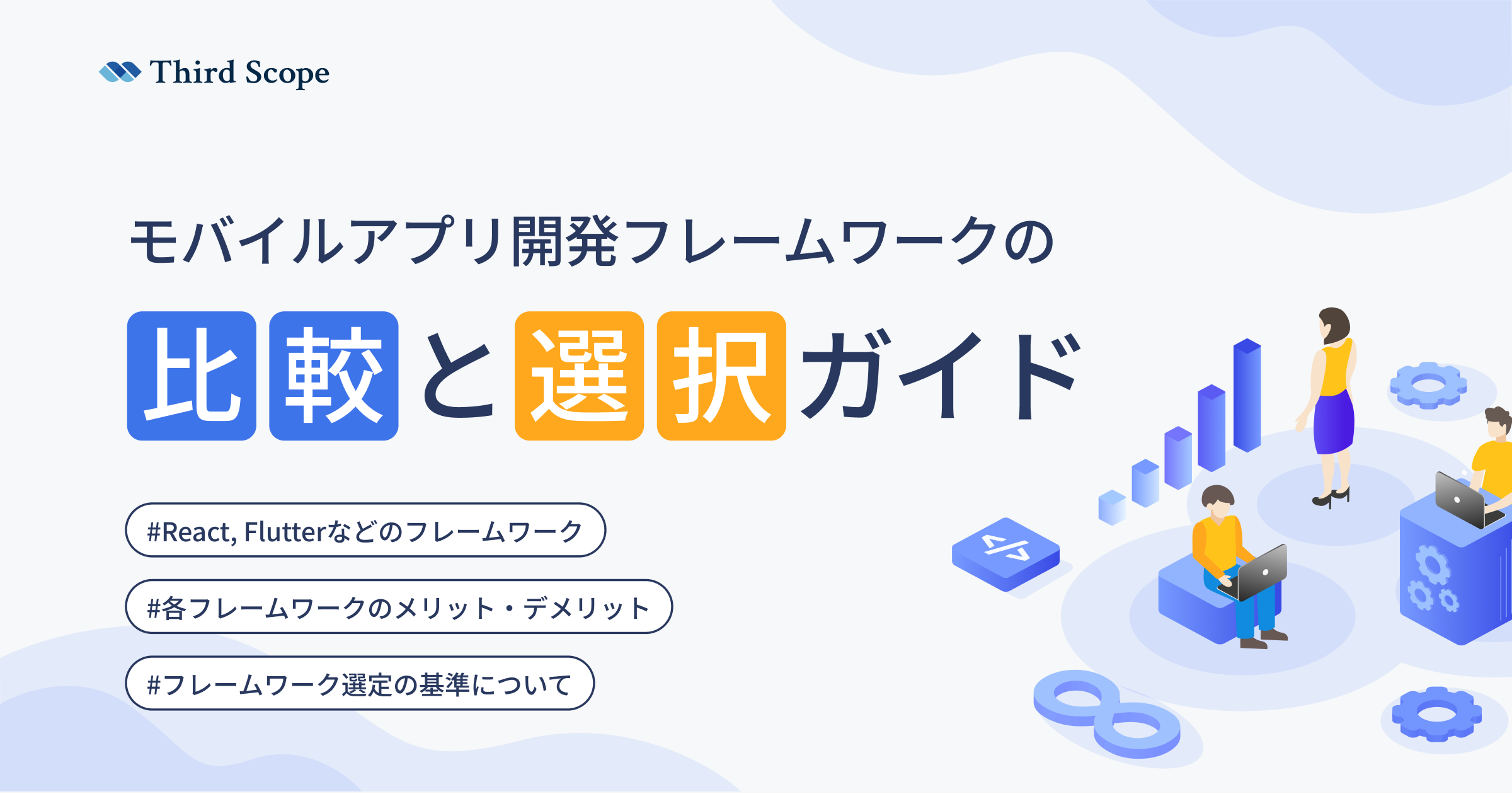 Third Scope

モバイルアプリ開発フレームワークの

比較と選択ガイド

#React, Flutterなどのフレームワーク

#各フレームワークのメリット・デメリット

#フレームワーク選定の基準について

</>